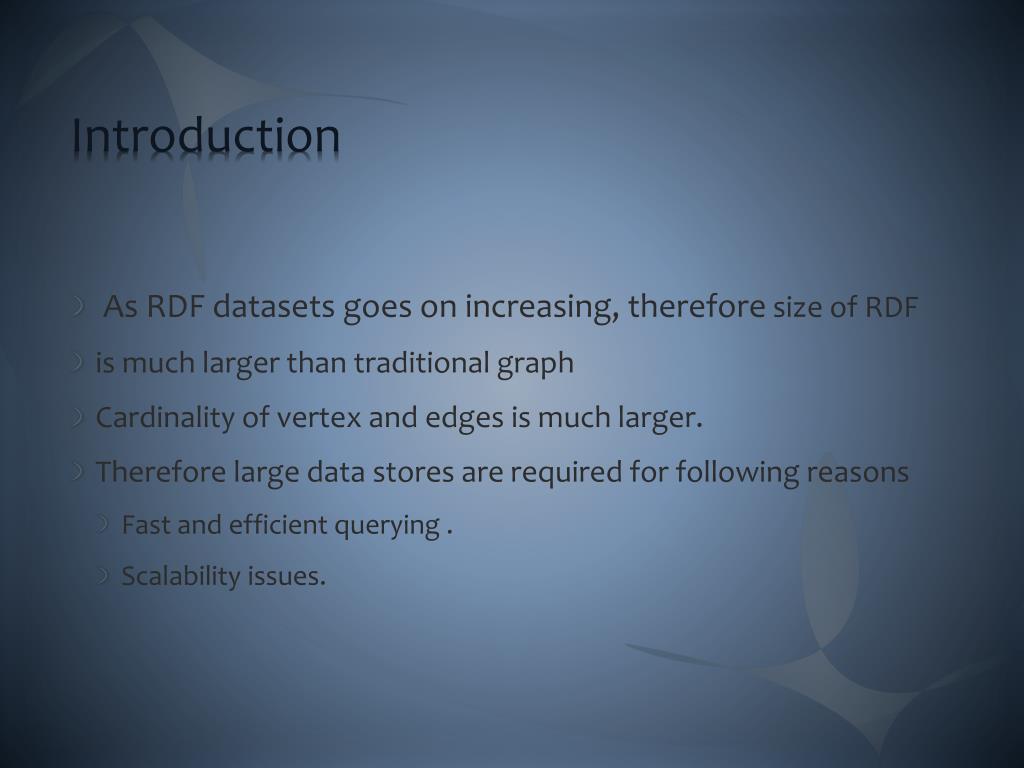 Introduction

As RDF datasets goes on increasing, therefore size of RDF

is much larger than traditional graph

Cardinality of vertex and edges is much larger.

Therefore large data stores are required for following reasons

Fast and efficient querying .

Scalability issues.